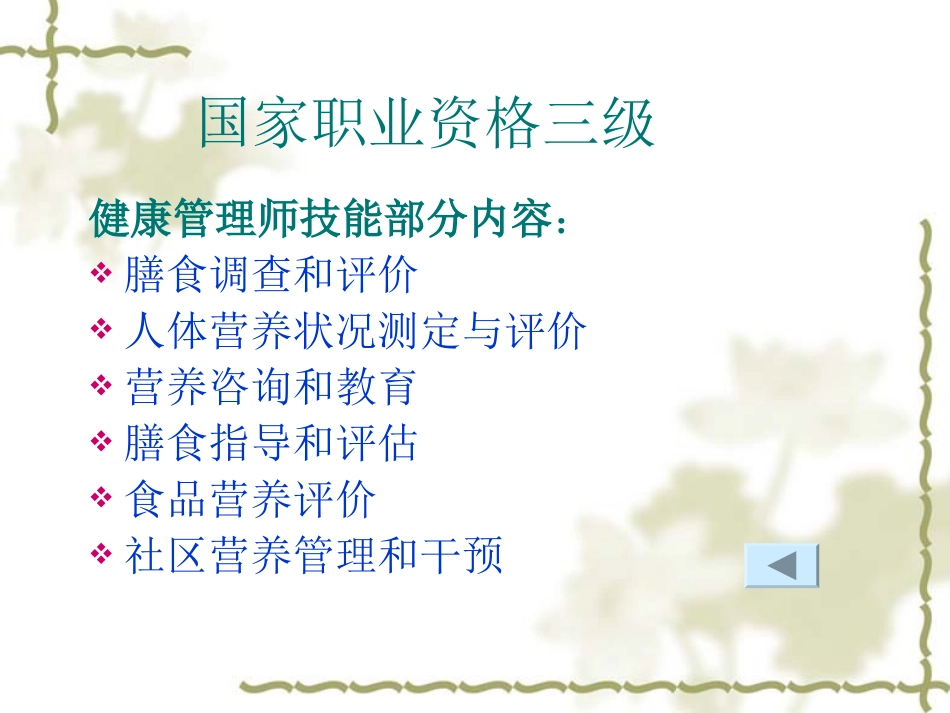 国家职业资格三级

健康管理师技能部分内容：
❖ 膳食调查和评价
❖ 人体营养状况测定与评价
❖ 营养咨询和教育
❖ 膳食指导和评估
❖ 食品营养评价
❖ 社区营养管理和干预